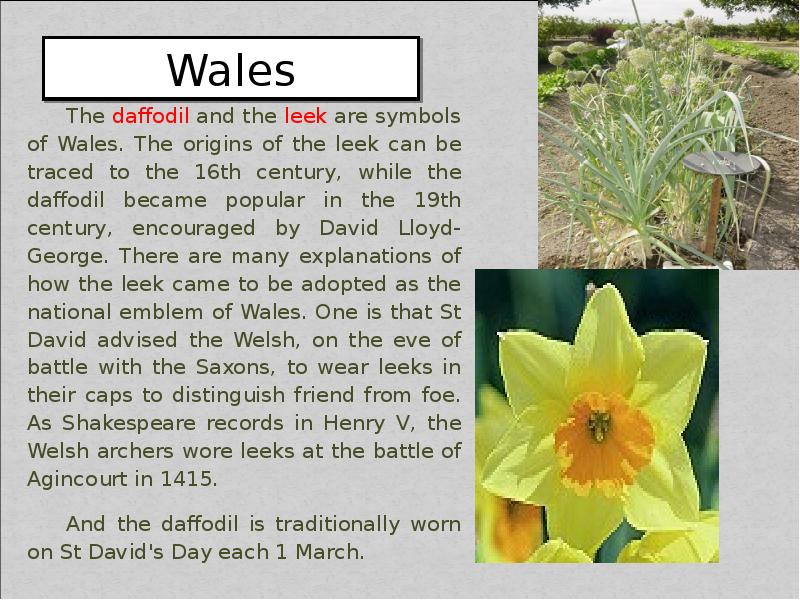 Wales

The daffodil and the leek are symbols of Wales. The origins of the leek can be traced to the 16th century, while the daffodil became popular in the 19th century, encouraged by David Lloyd-George. There are many explanations of how the leek came to be adopted as the national emblem of Wales. One is that St David advised the Welsh, on the eve of battle with the Saxons, to wear leeks in their caps to distinguish friend from foe. As Shakespeare records in Henry V, the Welsh archers wore leeks at the battle of Agincourt in 1415.

And the daffodil is traditionally worn on St David's Day each 1 March.